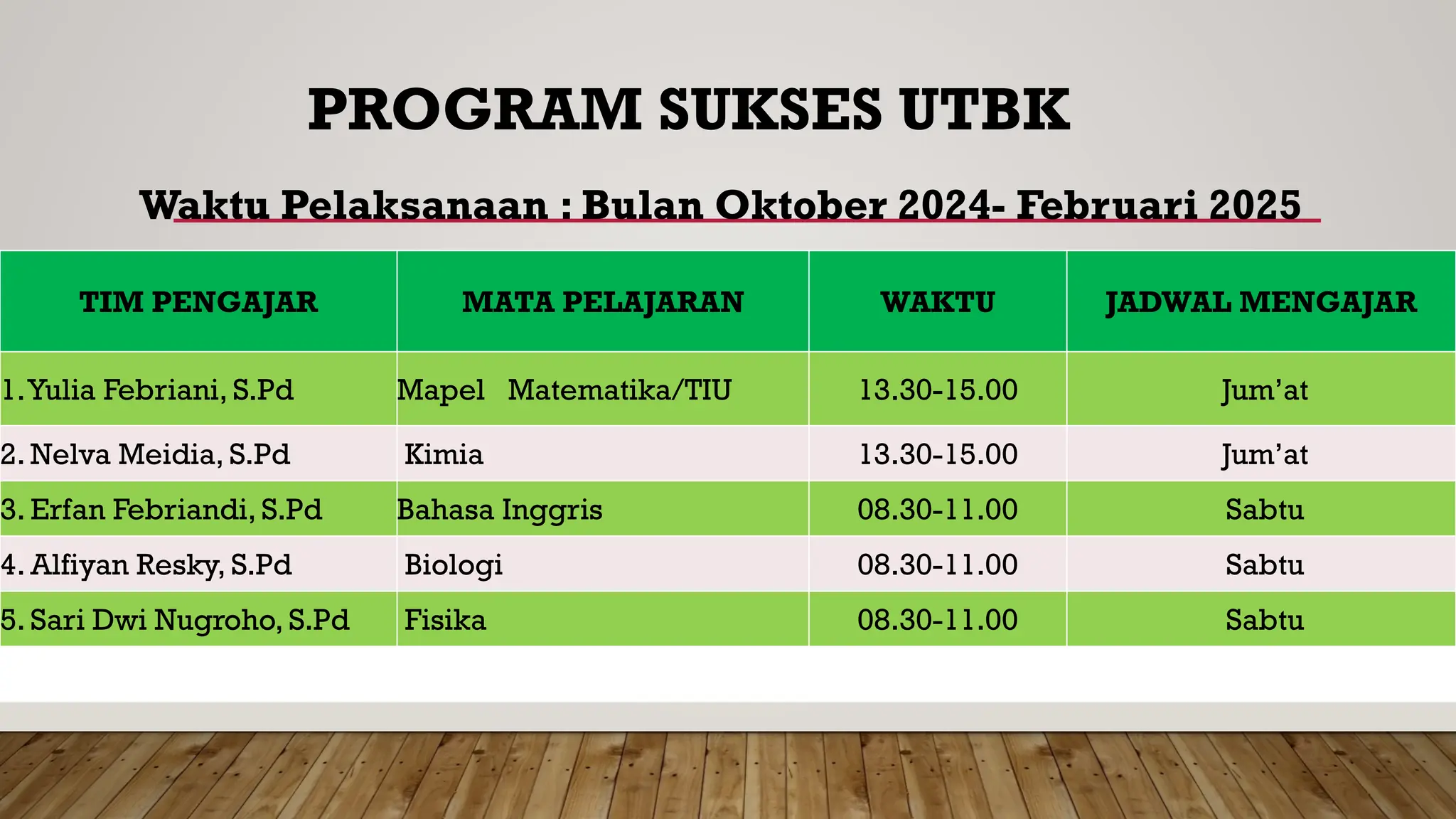 PROGRAM SUKSES UTBK

Waktu Pelaksanaan : Bulan Oktober 2024- Februari 2025

| TIM PENGAJAR | MATA PELAJARAN | WAKTU | JADWAL MENGAJAR |
|---|---|---|---|
| 1. Yulia Febriani, S.Pd | Mapel Matematika/TIU | 13.30-15.00 | Jum'at |
| 2. Nelva Meidia, S.Pd | Kimia | 13.30-15.00 | Jum'at |
| 3. Erfan Febriandi, S.Pd | Bahasa Inggris | 08.30-11.00 | Sabtu |
| 4. Alfiyan Resky, S.Pd | Biologi | 08.30-11.00 | Sabtu |
| 5. Sari Dwi Nugroho, S.Pd | Fisika | 08.30-11.00 | Sabtu |